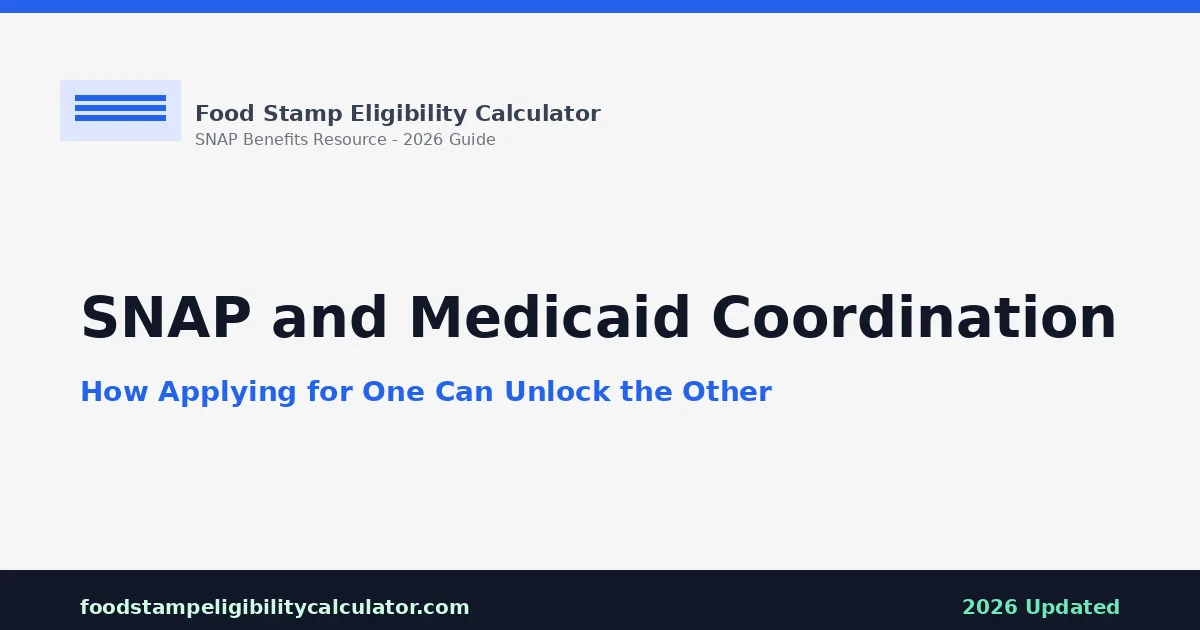 Food Stamp Eligibility Calculator
SNAP Benefits Resource - 2026 Guide

SNAP and Medicaid Coordination

How Applying for One Can Unlock the Other

foodstampeligibilitycalculator.com

2026 Updated